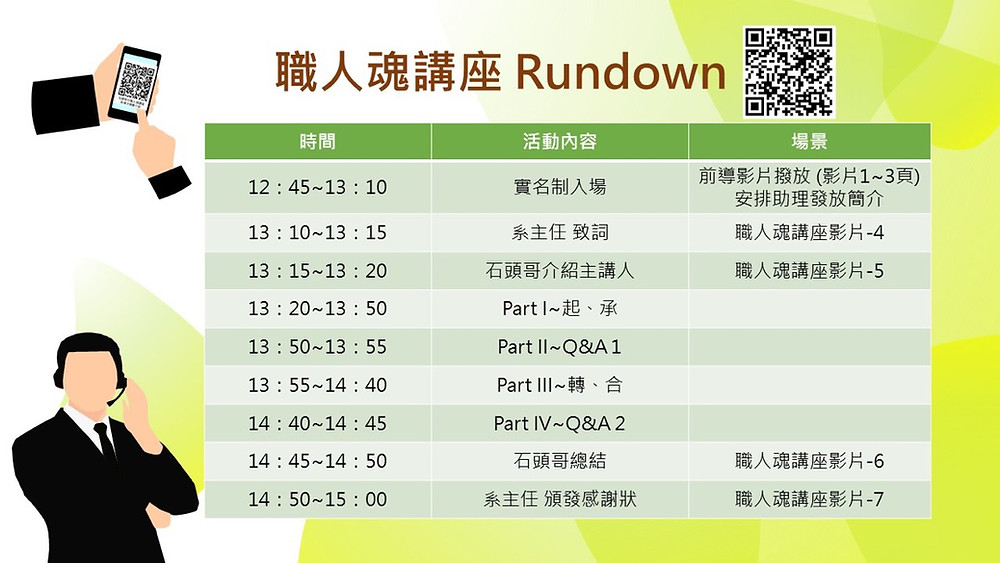 職人魂講座 Rundown

| 時間 | 活動內容 | 場景 |
|---|---|---|
| 12：45~13：10 | 實名制入場 | 前導影片撥放 (影片1~3頁) 安排助理發放簡介 |
| 13：10~13：15 | 系主任 致詞 | 職人魂講座影片-4 |
| 13：15~13：20 | 石頭哥介紹主講人 | 職人魂講座影片-5 |
| 13：20~13：50 | Part I~起、承 | |
| 13：50~13：55 | Part II~Q&A 1 | |
| 13：55~14：40 | Part III~轉、合 | |
| 14：40~14：45 | Part IV~Q&A 2 | |
| 14：45~14：50 | 石頭哥總結 | 職人魂講座影片-6 |
| 14：50~15：00 | 系主任 頒發感謝狀 | 職人魂講座影片-7 |